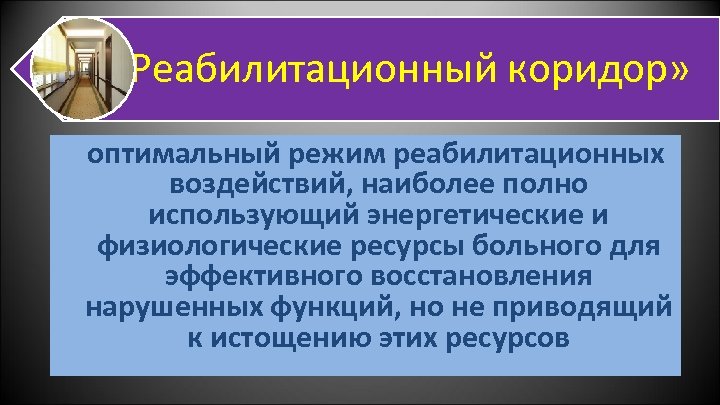 Реабилитационный коридор»

оптимальный режим реабилитационных воздействий, наиболее полно использующий энергетические и физиологические ресурсы больного для эффективного восстановления нарушенных функций, но не приводящий к истощению этих ресурсов